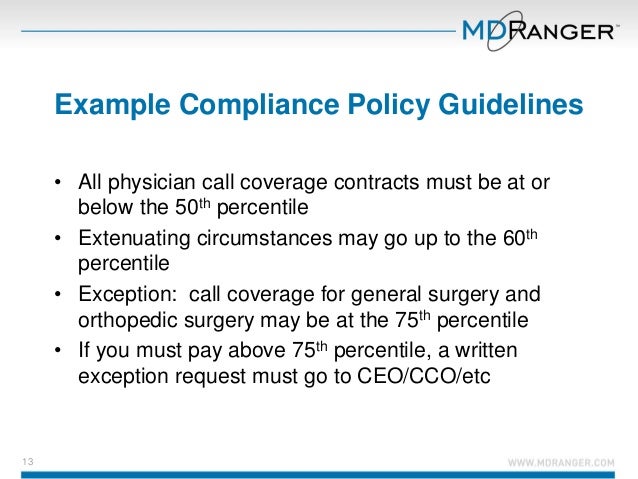 MDRANGER™

Example Compliance Policy Guidelines

• All physician call coverage contracts must be at or below the 50$^{th}$ percentile
• Extenuating circumstances may go up to the 60$^{th}$ percentile
• Exception: call coverage for general surgery and orthopedic surgery may be at the 75$^{th}$ percentile
• If you must pay above 75$^{th}$ percentile, a written exception request must go to CEO/CCO/etc

13

WWW.MDRANGER.COM